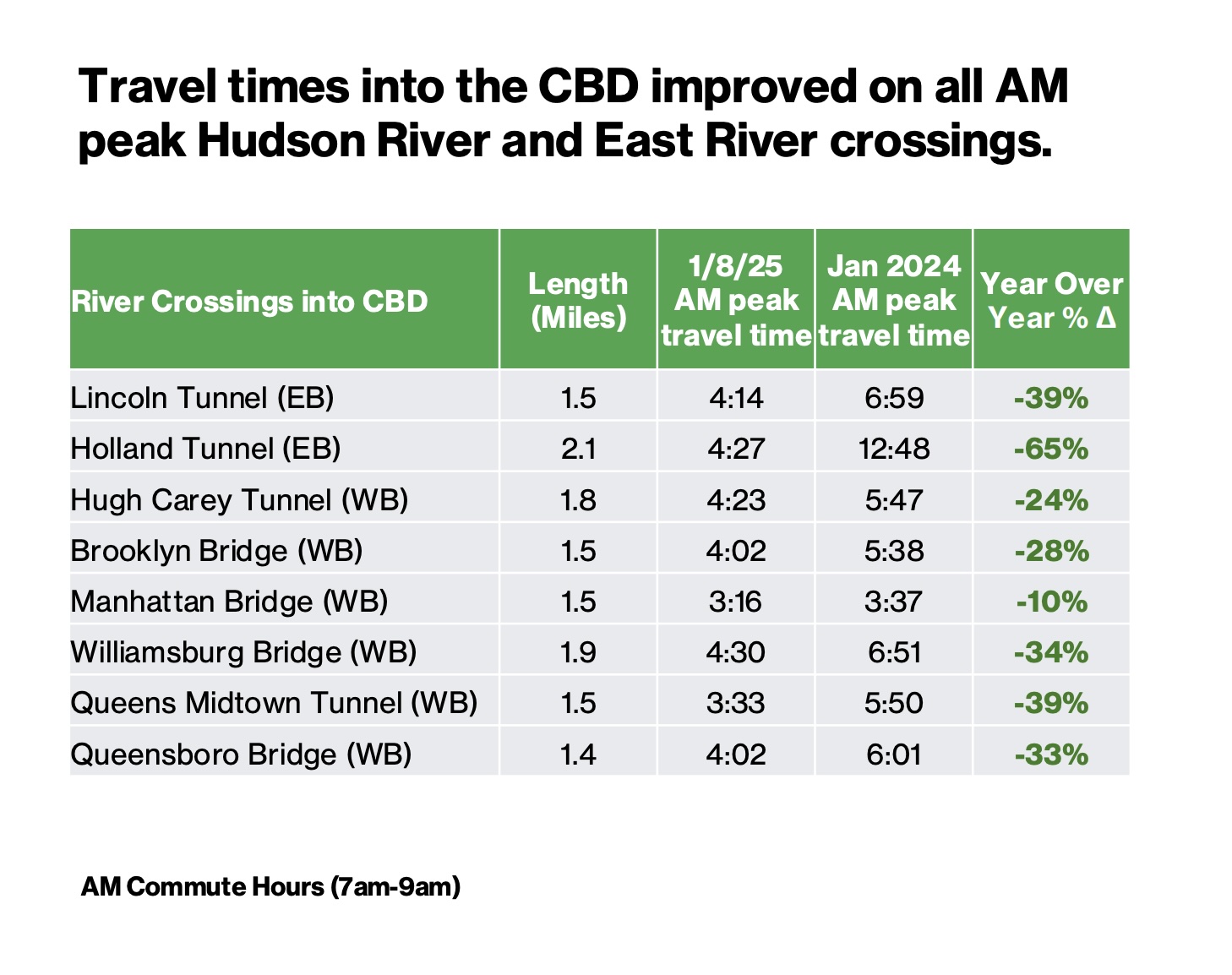 Travel times into the CBD improved on all AM peak Hudson River and East River crossings.

| River Crossings into CBD | Length (Miles) | 1/8/25 AM peak travel time | Jan 2024 AM peak travel time | Year Over Year % Δ |
|---|---|---|---|---|
| Lincoln Tunnel (EB) | 1.5 | 4:14 | 6:59 | -39% |
| Holland Tunnel (EB) | 2.1 | 4:27 | 12:48 | -65% |
| Hugh Carey Tunnel (WB) | 1.8 | 4:23 | 5:47 | -24% |
| Brooklyn Bridge (WB) | 1.5 | 4:02 | 5:38 | -28% |
| Manhattan Bridge (WB) | 1.5 | 3:16 | 3:37 | -10% |
| Williamsburg Bridge (WB) | 1.9 | 4:30 | 6:51 | -34% |
| Queens Midtown Tunnel (WB) | 1.5 | 3:33 | 5:50 | -39% |
| Queensboro Bridge (WB) | 1.4 | 4:02 | 6:01 | -33% |

AM Commute Hours (7am-9am)